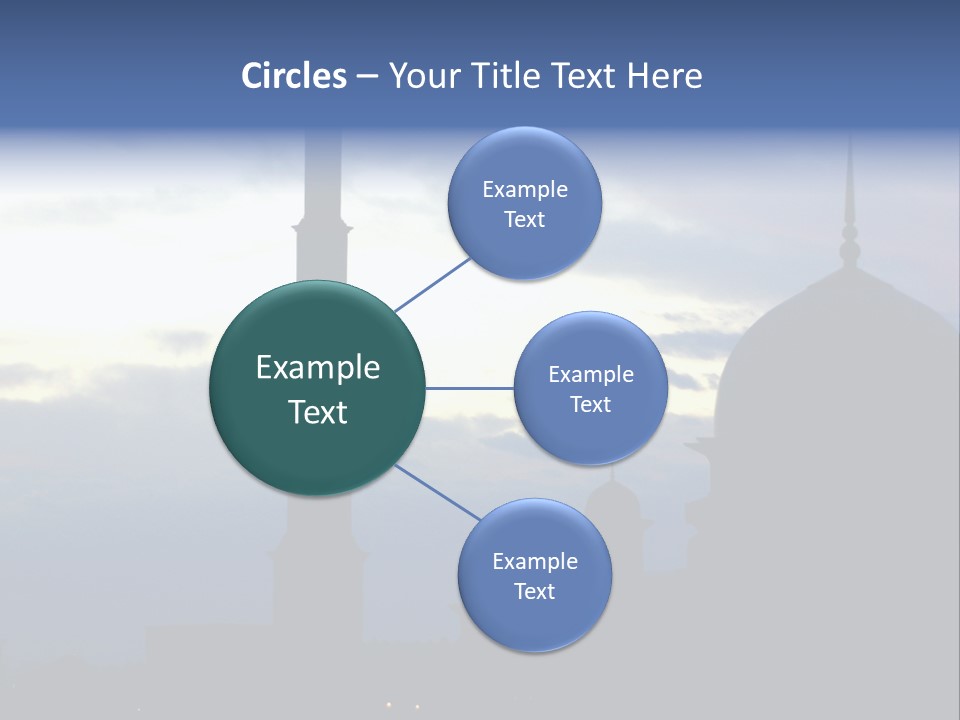 Circles – Your Title Text Here

Example Text

Example Text

Example Text

Example Text